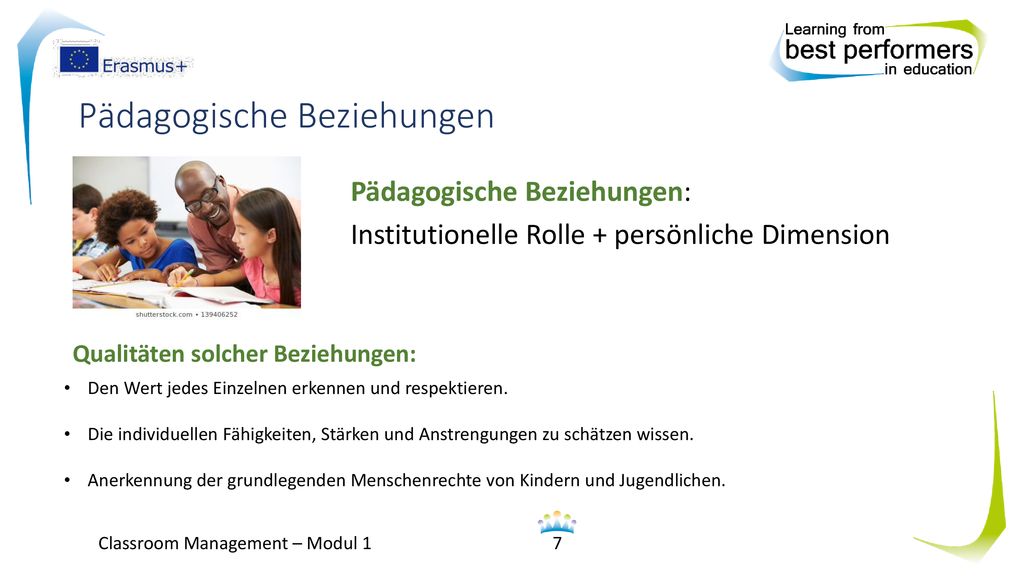 Erasmus+

Learning from
best performers
in education

Pädagogische Beziehungen

shutterstock.com • 139406252

Pädagogische Beziehungen:
Institutionelle Rolle + persönliche Dimension

Qualitäten solcher Beziehungen:

• Den Wert jedes Einzelnen erkennen und respektieren.

• Die individuellen Fähigkeiten, Stärken und Anstrengungen zu schätzen wissen.

• Anerkennung der grundlegenden Menschenrechte von Kindern und Jugendlichen.

Classroom Management – Modul 1

7